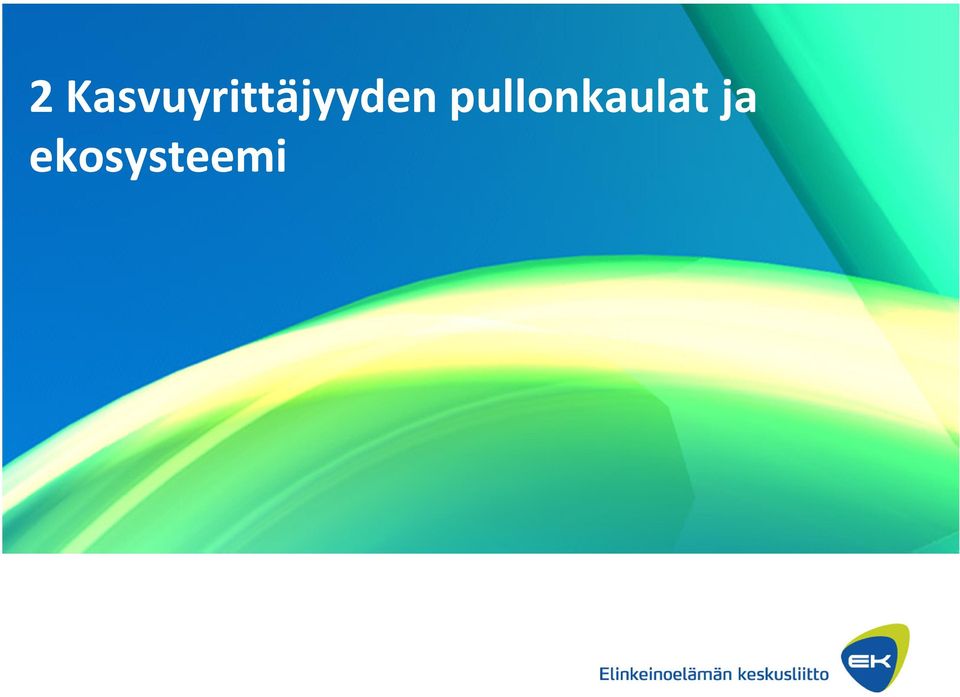 2 Kasvuyrittäjyyden pullonkaulat ja ekosysteemi

Elinkeinoelämän keskusliitto

EK